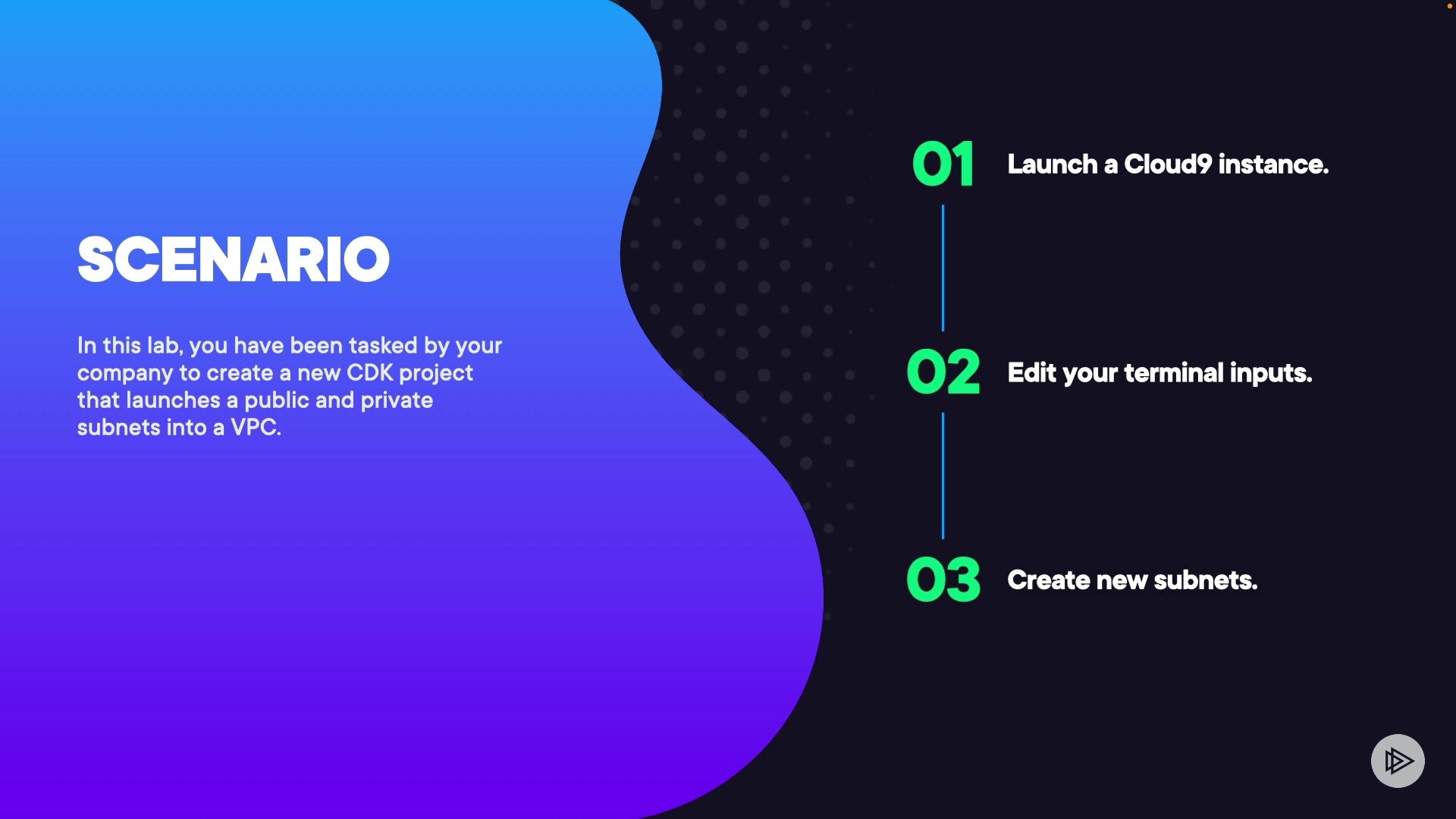 SCENARIO

In this lab, you have been tasked by your company to create a new CDK project that launches a public and private subnets into a VPC.

01 Launch a Cloud9 instance.

02 Edit your terminal inputs.

03 Create new subnets.